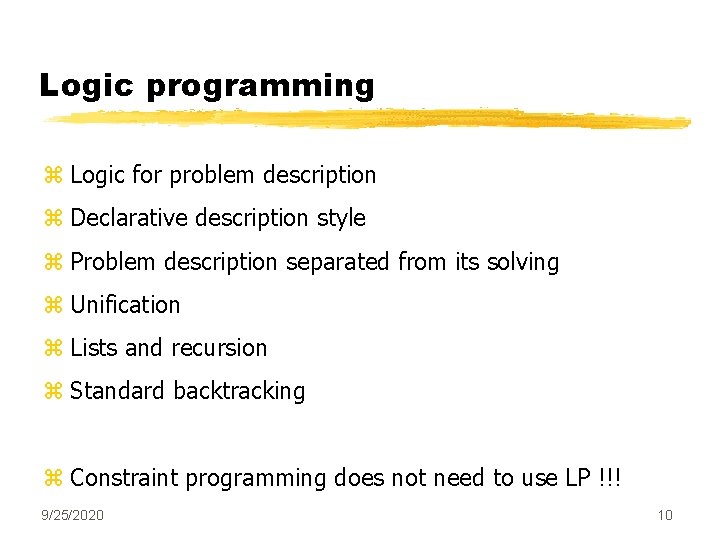 Logic programming

⌘ Logic for problem description
⌘ Declarative description style
⌘ Problem description separated from its solving
⌘ Unification
⌘ Lists and recursion
⌘ Standard backtracking

⌘ Constraint programming does not need to use LP !!!

9/25/2020

10